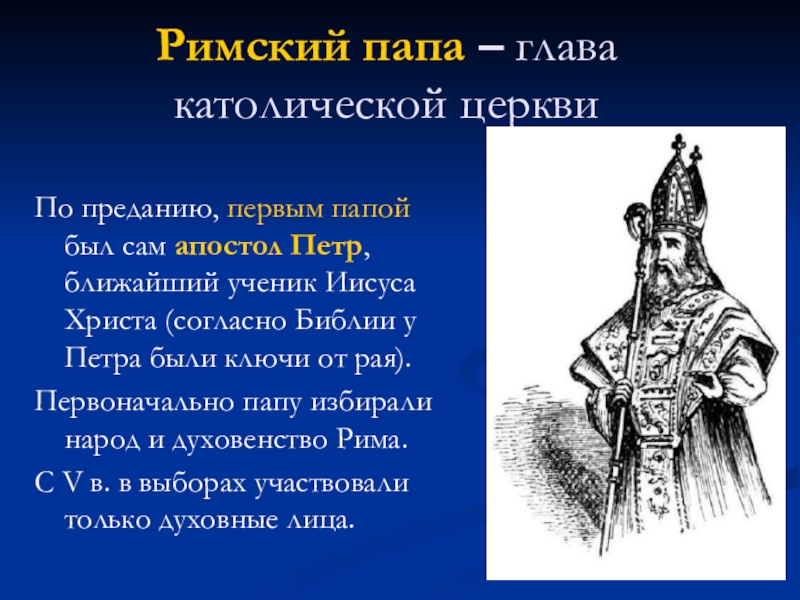 Римский папа – глава католической церкви

По преданию, первым папой был сам апостол Петр, ближайший ученик Иисуса Христа (согласно Библии у Петра были ключи от рая).

Первоначально папу избирали народ и духовенство Рима.

С V в. в выборах участвовали только духовные лица.